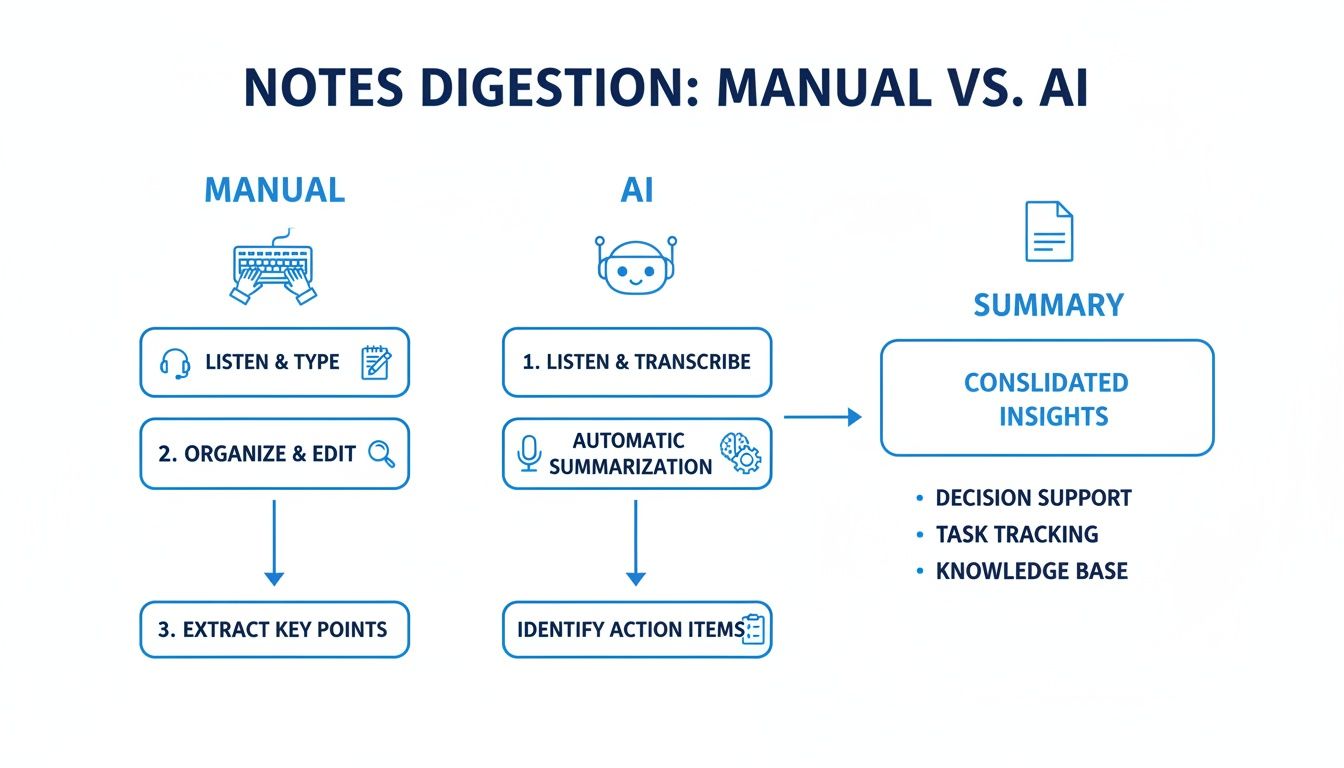 NOTES DIGESTION: MANUAL VS. AI

MANUAL

LISTEN & TYPE

2. ORGANIZE & EDIT

3. EXTRACT KEY POINTS

AI

1. LISTEN & TRANSCRIBE

AUTOMATIC SUMMARIZATION

IDENTIFY ACTION ITEMS

SUMMARY

CONSLIDATED INSIGHTS

• DECISION SUPPORT
• TASK TRACKING
• KNOWLEDGE BASE